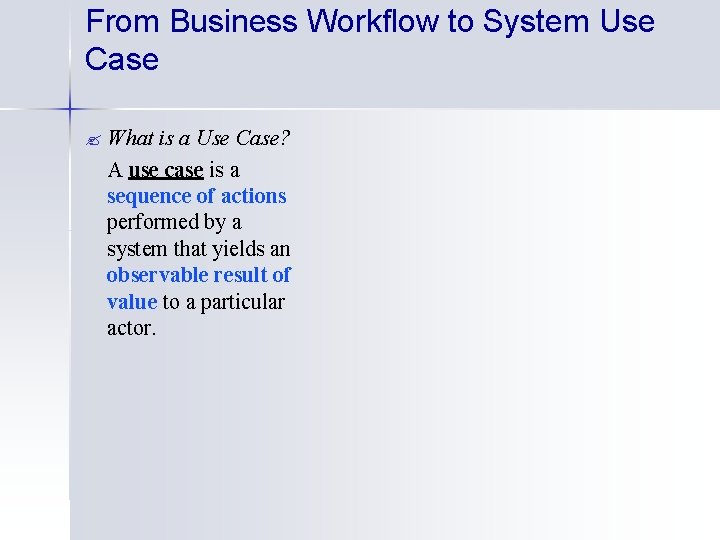 From Business Workflow to System Use Case

What is a Use Case?

A use case is a sequence of actions performed by a system that yields an observable result of value to a particular actor.